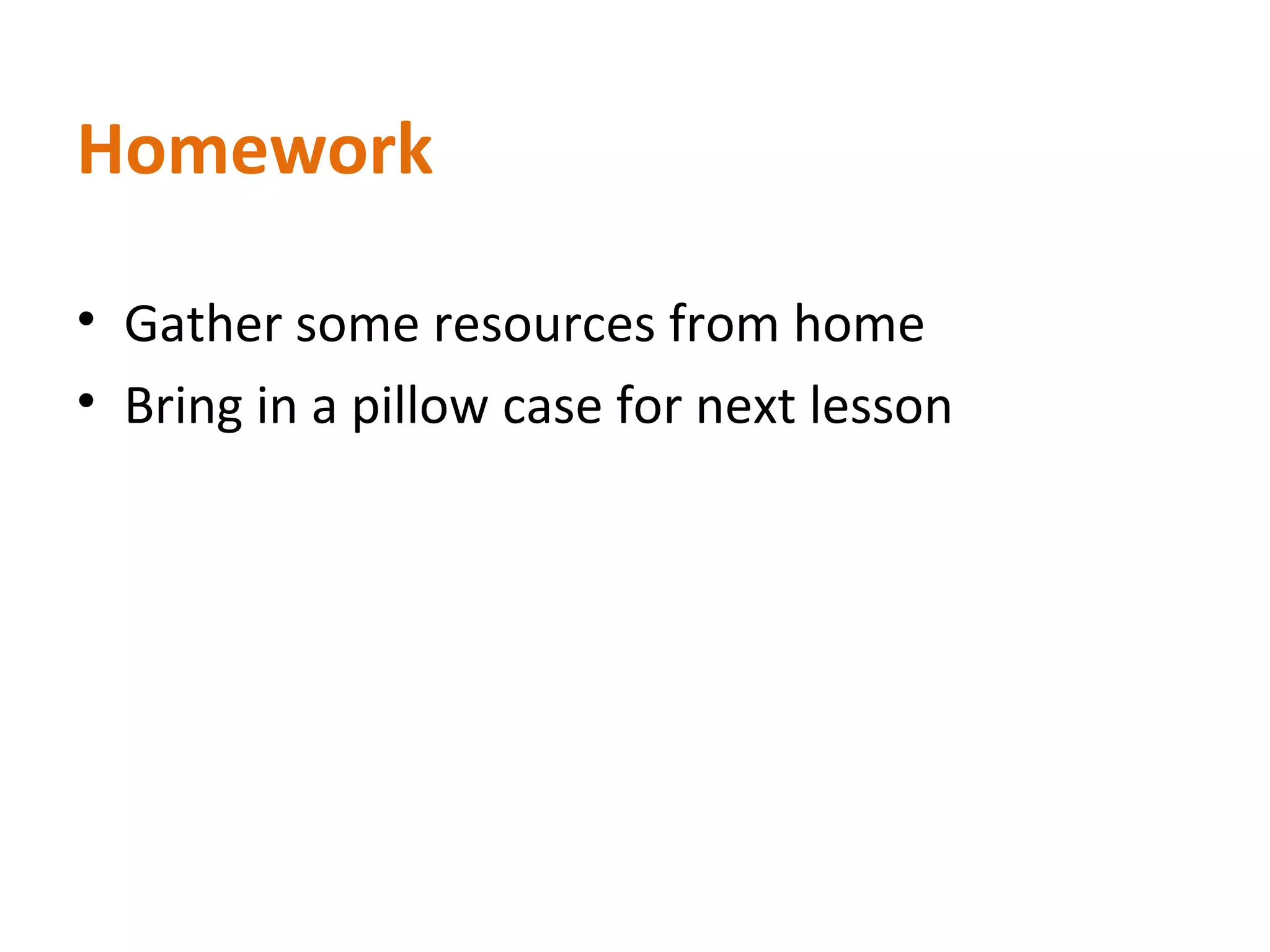 Homework

• Gather some resources from home
• Bring in a pillow case for next lesson